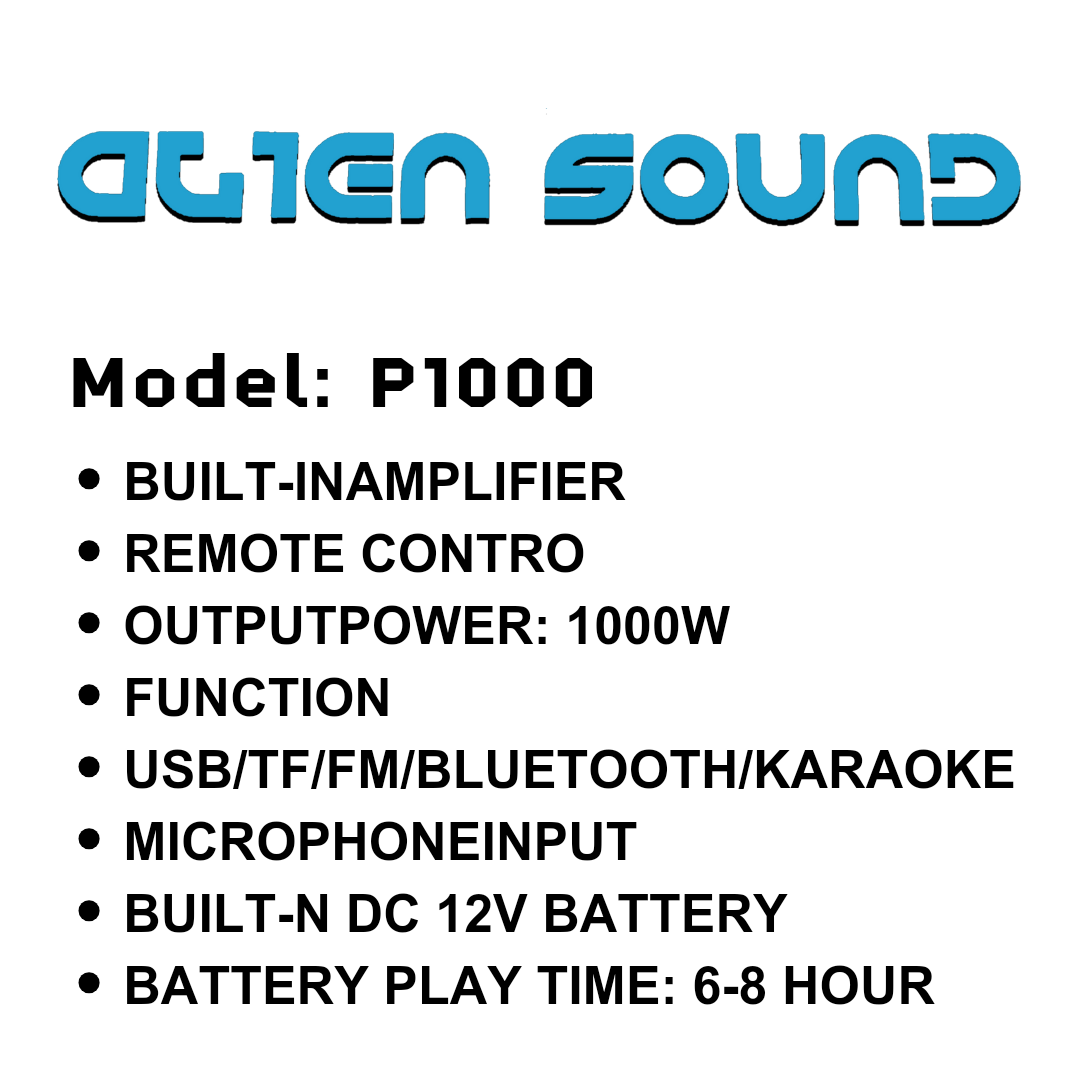 ALIEN SOUND

Model: P1000

• BUILT-INAMPLIFIER
• REMOTE CONTRO
• OUTPUTPOWER: 1000W
• FUNCTION
• USB/TF/FM/BLUETOOTH/KARAOKE
• MICROPHONEINPUT
• BUILT-N DC 12V BATTERY
• BATTERY PLAY TIME: 6-8 HOUR